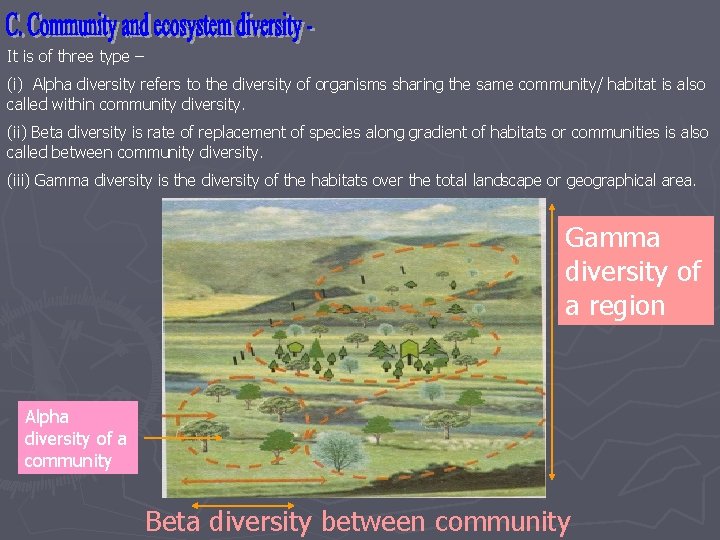 C. Community and ecosystem diversity -

It is of three type –

(i) Alpha diversity refers to the diversity of organisms sharing the same community/ habitat is also called within community diversity.

(ii) Beta diversity is rate of replacement of species along gradient of habitats or communities is also called between community diversity.

(iii) Gamma diversity is the diversity of the habitats over the total landscape or geographical area.

Gamma diversity of a region

Alpha diversity of a community

Beta diversity between community